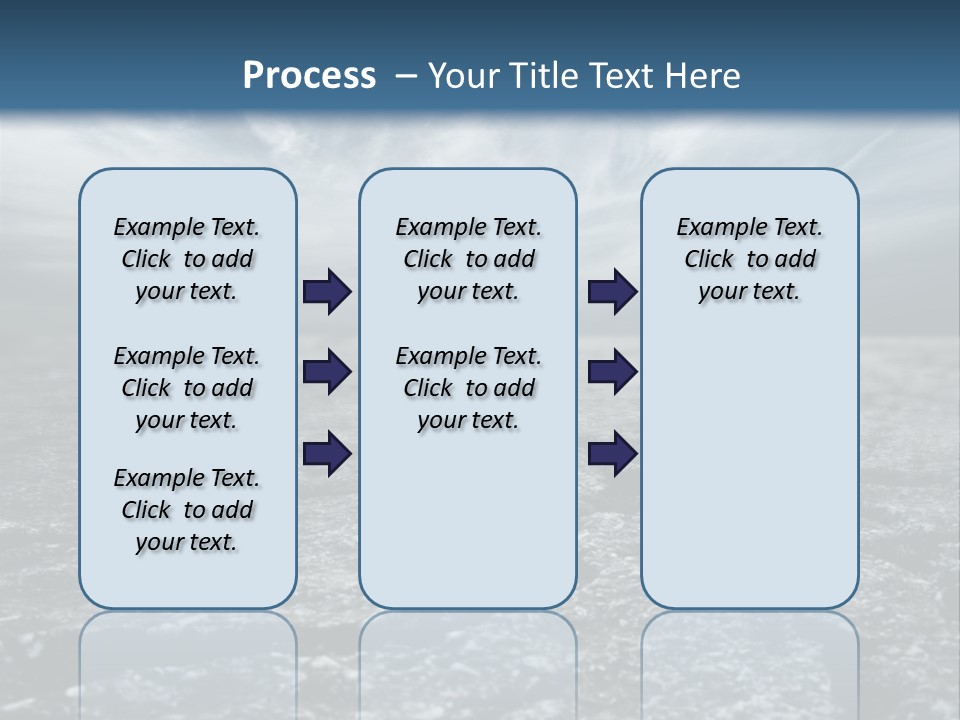 Process – Your Title Text Here

Example Text. Click to add your text.

Example Text. Click to add your text.

Example Text. Click to add your text.

Example Text. Click to add your text.

Example Text. Click to add your text.

Example Text. Click to add your text.